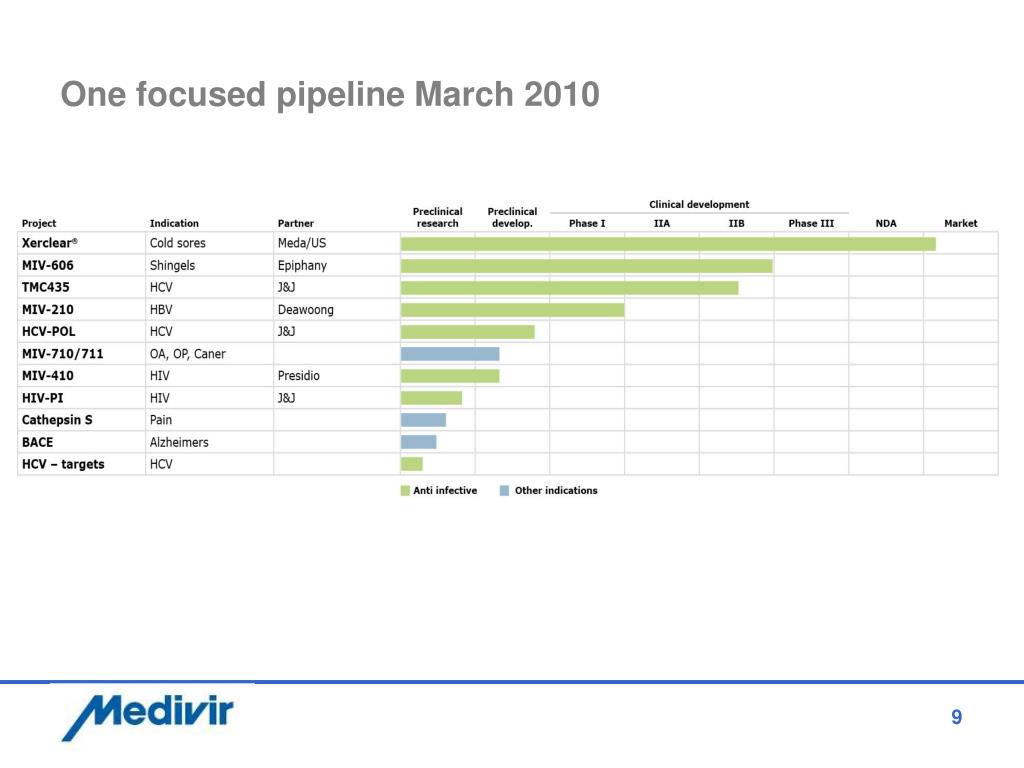 One focused pipeline March 2010

Clinical development

| Project | Indication | Partner | Preclinical research | Preclinical develop. | Phase I | IIA | IIB | Phase III | NDA | Market |
|---|---|---|---|---|---|---|---|---|---|---|
| Xerclear® | Cold sores | Meda/US | | | | | | | | |
| MIV-606 | Shingels | Epiphany | | | | | | | | |
| TMC435 | HCV | J&J | | | | | | | | |
| MIV-210 | HBV | Deawoong | | | | | | | | |
| HCV-POL | HCV | J&J | | | | | | | | |
| MIV-710/711 | OA, OP, Caner | | | | | | | | | |
| MIV-410 | HIV | Presidio | | | | | | | | |
| HIV-PI | HIV | J&J | | | | | | | | |
| Cathepsin S | Pain | | | | | | | | | |
| BACE | Alzheimers | | | | | | | | | |
| HCV – targets | HCV | | | | | | | | | |

Anti infective Other indications

Medivir

9